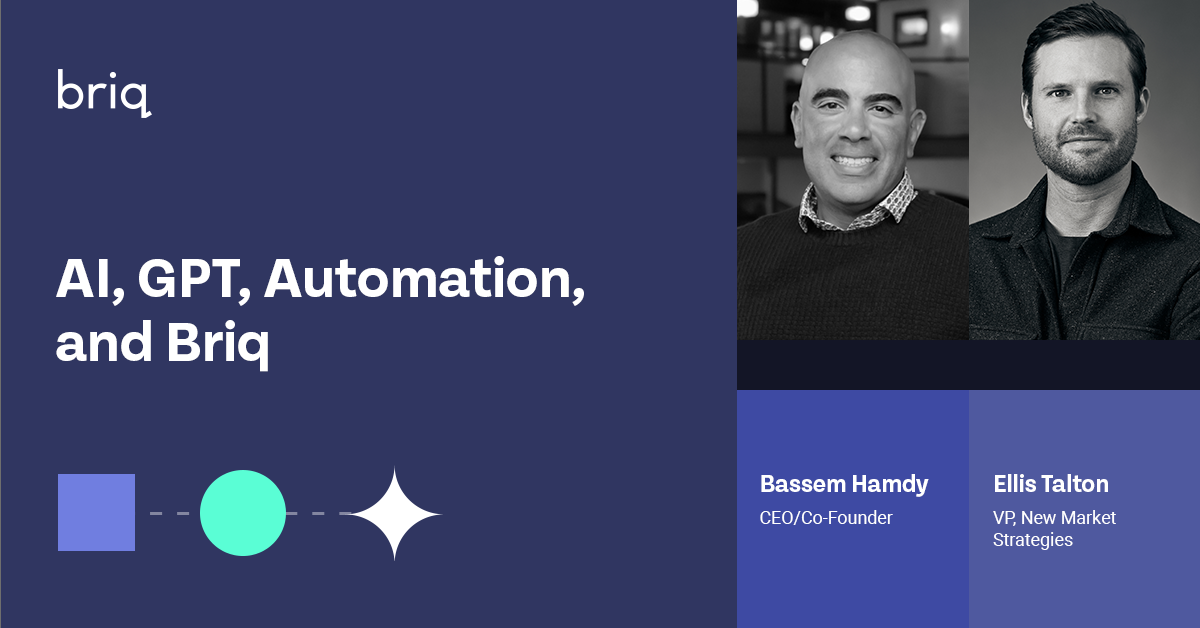 briq

AI, GPT, Automation, and Briq

Bassem Hamdy
CEO/Co-Founder

Ellis Talton
VP, New Market Strategies